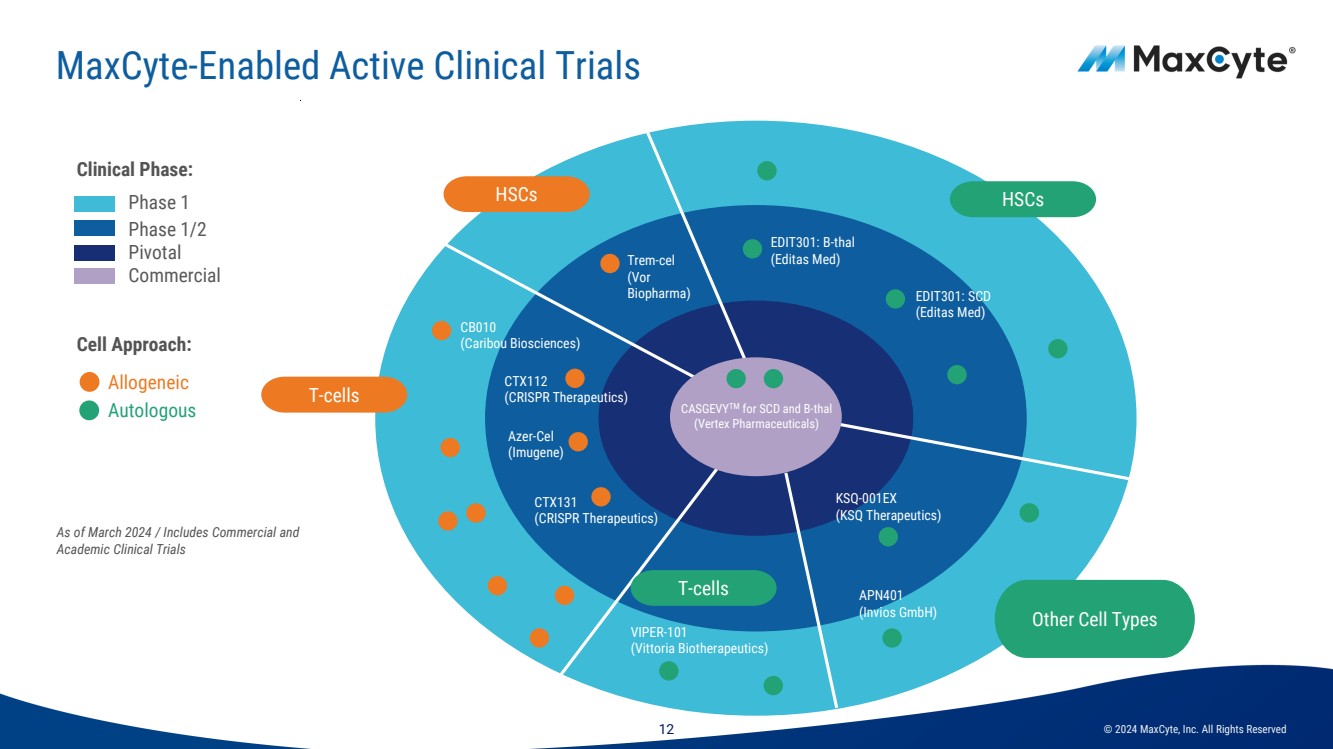 MaxCyte-Enabled Active Clinical Trials

MaxCyte®

Clinical Phase:
Phase 1
Phase 1/2
Pivotal
Commercial

Cell Approach:
Allogeneic
Autologous

As of March 2024 / Includes Commercial and Academic Clinical Trials

HSCs

HSCs

T-cells

T-cells

Other Cell Types

Trem-cel
(Vor
Biopharma)

EDIT301: B-thal
(Editas Med)

EDIT301: SCD
(Editas Med)

CB010
(Caribou Biosciences)

CTX112
(CRISPR Therapeutics)

Azer-Cel
(Imugene)

CTX131
(CRISPR Therapeutics)

CASGEVY™ for SCD and B-thal
(Vertex Pharmaceuticals)

KSQ-001EX
(KSQ Therapeutics)

APN401
(Invios GmbH)

VIPER-101
(Vittoria Biotherapeutics)

12

© 2024 MaxCyte, Inc. All Rights Reserved